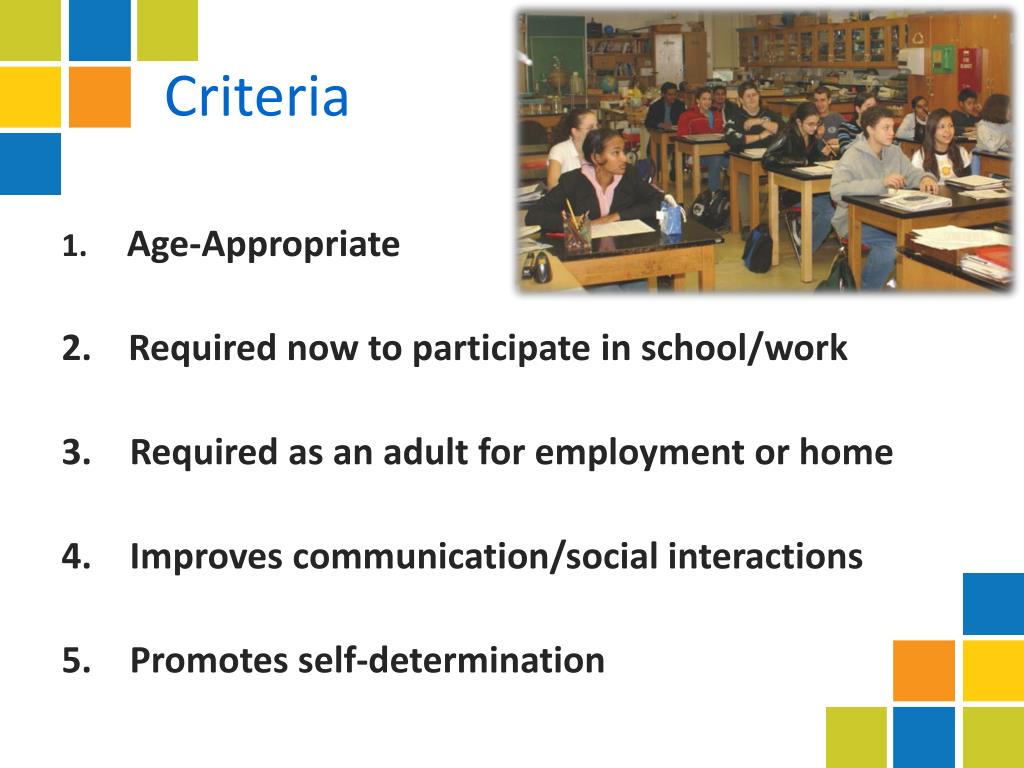 Criteria

1. Age-Appropriate

2. Required now to participate in school/work

3. Required as an adult for employment or home

4. Improves communication/social interactions

5. Promotes self-determination